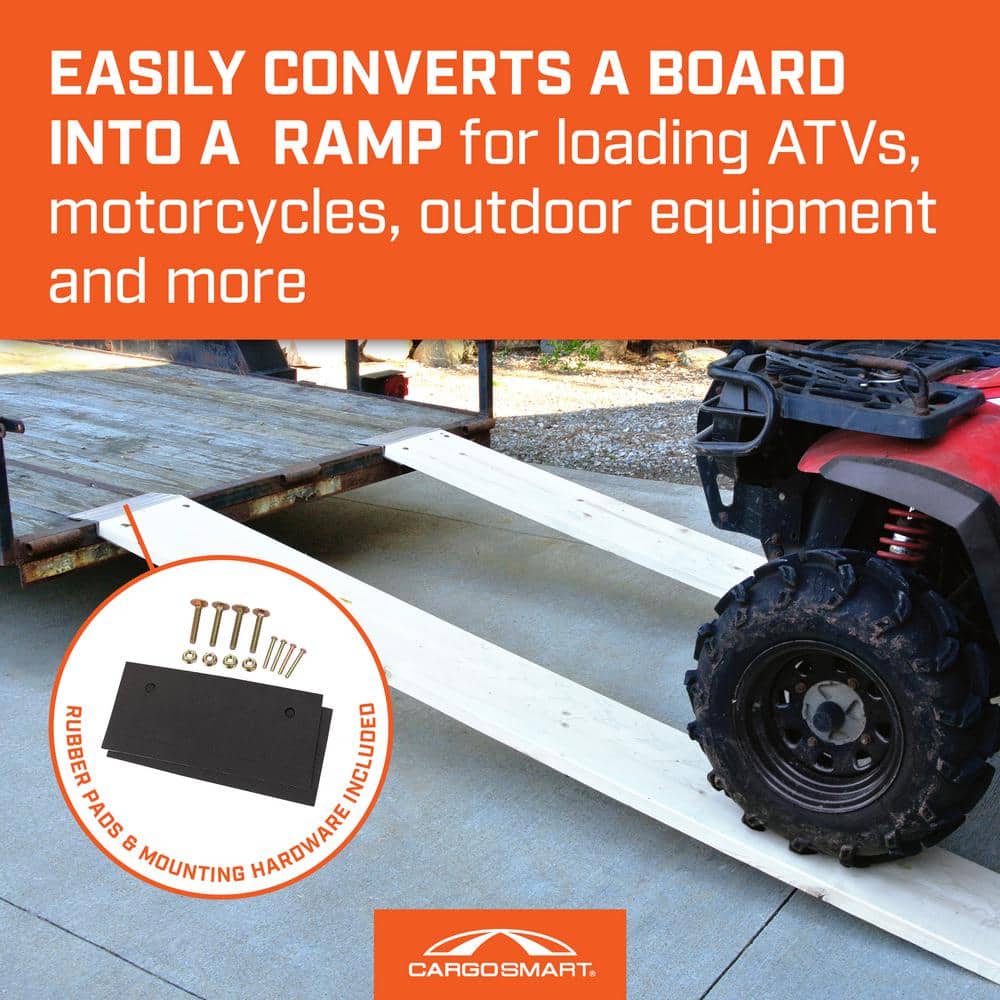 EASILY CONVERTS A BOARD INTO A RAMP for loading ATVs, motorcycles, outdoor equipment and more

RUBBER PADS & MOUNTING HARDWARE INCLUDED

CARGOSMART®